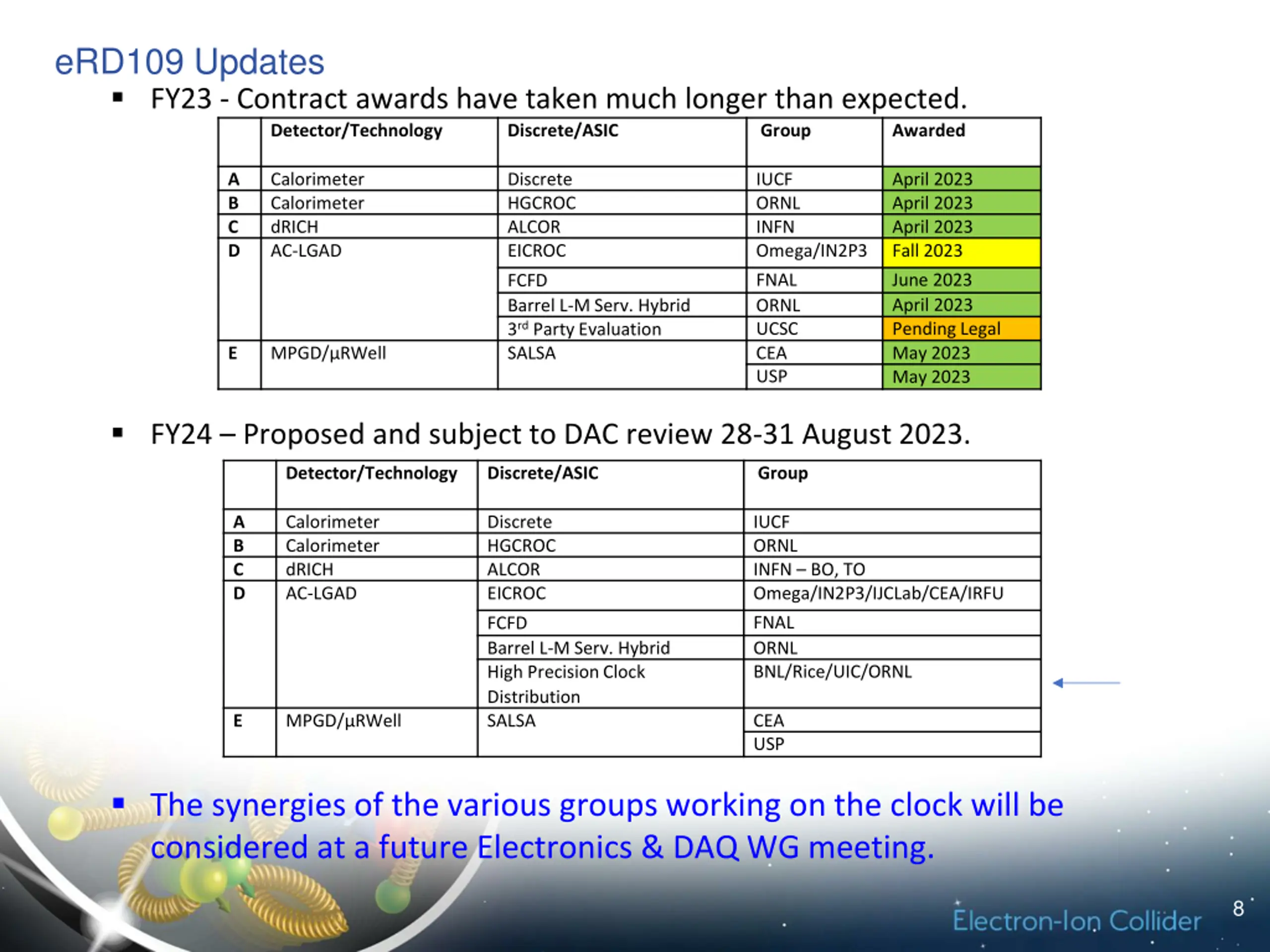 eRD109 Updates

▪ FY23 - Contract awards have taken much longer than expected.

| | Detector/Technology | Discrete/ASIC | Group | Awarded |
|---|---|---|---|---|
| A | Calorimeter | Discrete | IUCF | April 2023 |
| B | Calorimeter | HGCROC | ORNL | April 2023 |
| C | dRICH | ALCOR | INFN | April 2023 |
| D | AC-LGAD | EICROC | Omega/IN2P3 | Fall 2023 |
| | | FCFD | FNAL | June 2023 |
| | | Barrel L-M Serv. Hybrid | ORNL | April 2023 |
| | | 3$^{rd}$ Party Evaluation | UCSC | Pending Legal |
| E | MPGD/µRWell | SALSA | CEA | May 2023 |
| | | | USP | May 2023 |

▪ FY24 – Proposed and subject to DAC review 28-31 August 2023.

| | Detector/Technology | Discrete/ASIC | Group |
|---|---|---|---|
| A | Calorimeter | Discrete | IUCF |
| B | Calorimeter | HGCROC | ORNL |
| C | dRICH | ALCOR | INFN – BO, TO |
| D | AC-LGAD | EICROC | Omega/IN2P3/IJCLab/CEA/IRFU |
| | | FCFD | FNAL |
| | | Barrel L-M Serv. Hybrid | ORNL |
| | | High Precision Clock Distribution | BNL/Rice/UIC/ORNL |
| E | MPGD/µRWell | SALSA | CEA |
| | | | USP |

▪ The synergies of the various groups working on the clock will be considered at a future Electronics & DAQ WG meeting.

Electron-Ion Collider
8